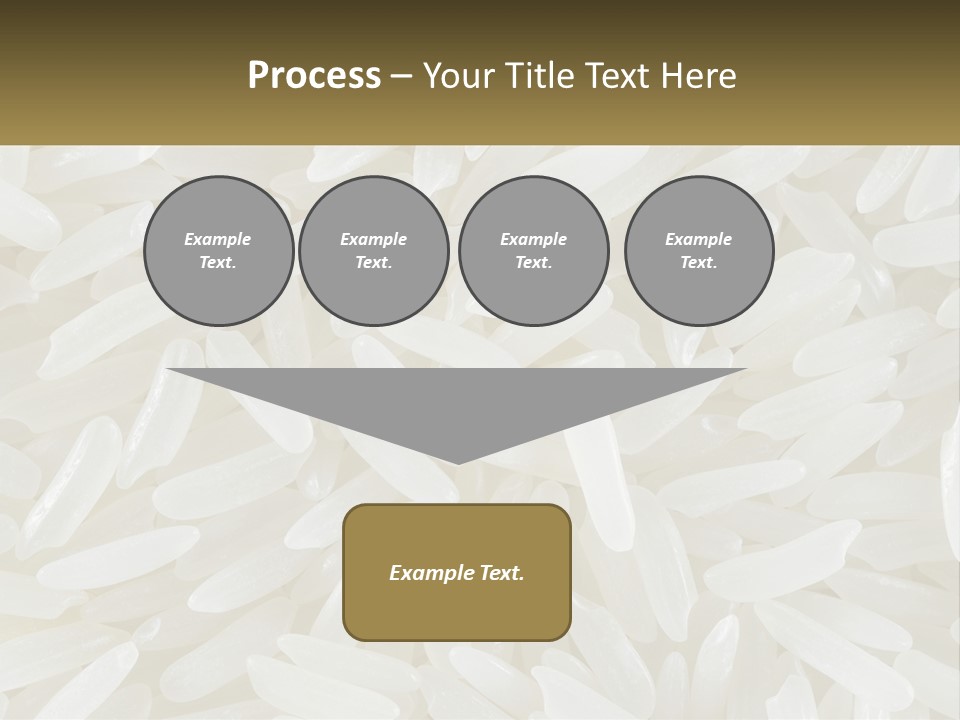 Process – Your Title Text Here

Example Text.

Example Text.

Example Text.

Example Text.

Example Text.